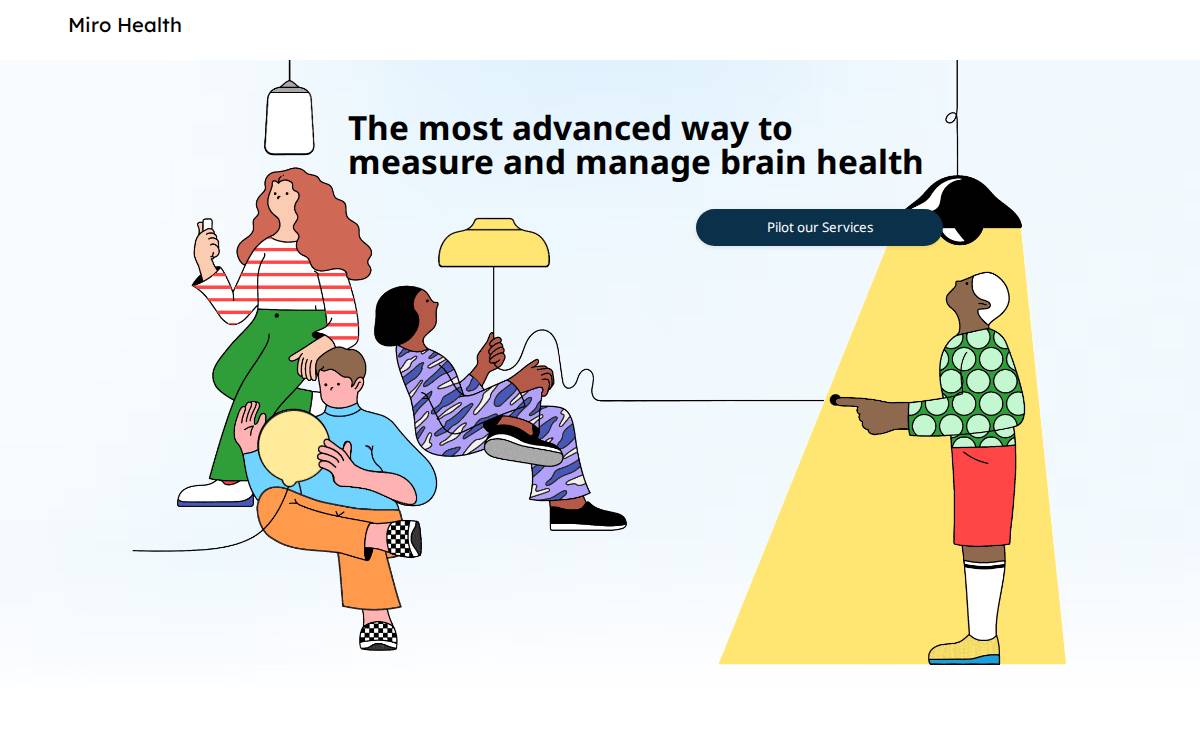 Miro Health

The most advanced way to measure and manage brain health

Pilot our Services